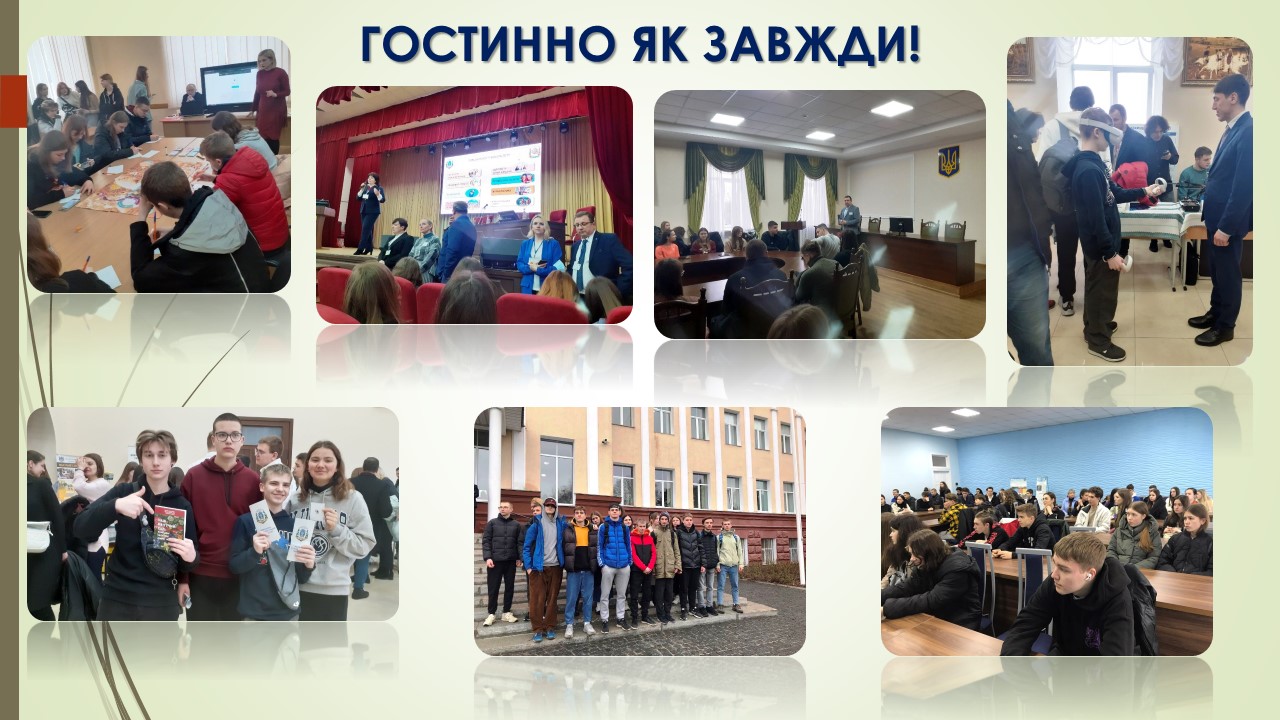 ГОСТИННО ЯК ЗАВЖДИ!